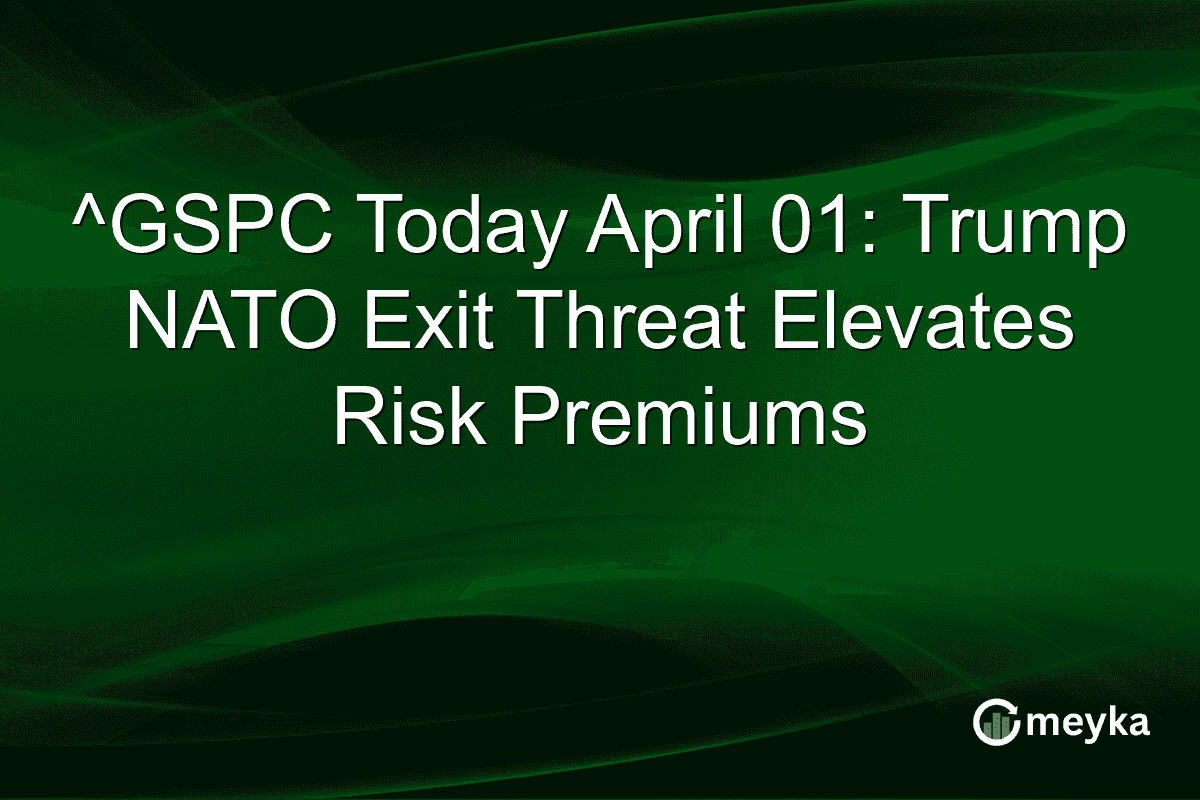 ^GSPC Today April 01: Trump NATO Exit Threat Elevates Risk Premiums

meyka